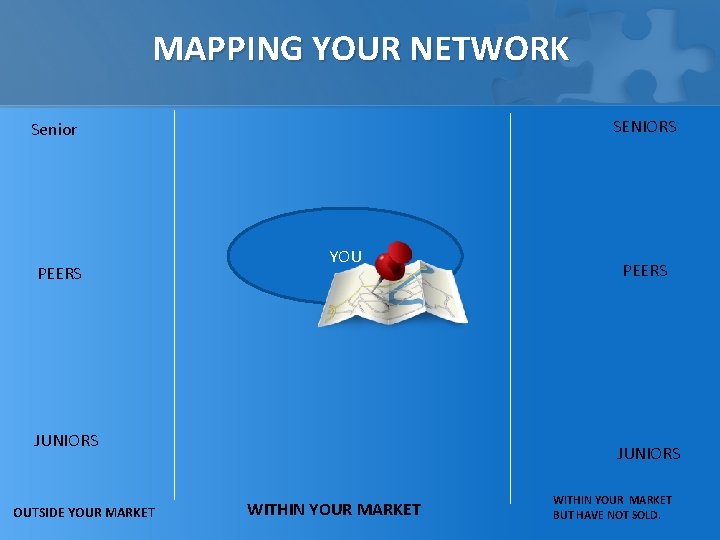 MAPPING YOUR NETWORK

Senior

PEERS

JUNIORS

OUTSIDE YOUR MARKET

YOU

WITHIN YOUR MARKET

SENIORS

PEERS

JUNIORS

WITHIN YOUR MARKET BUT HAVE NOT SOLD.